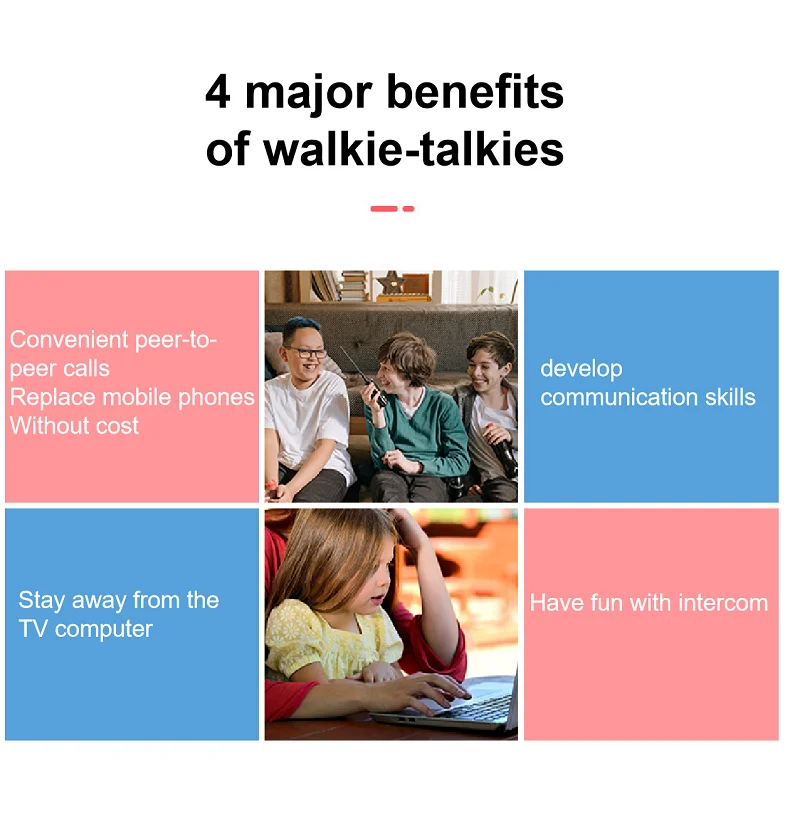 4 major benefits of walkie-talkies

Convenient peer-to-peer calls
Replace mobile phones
Without cost

develop communication skills

Stay away from the TV computer

Have fun with intercom